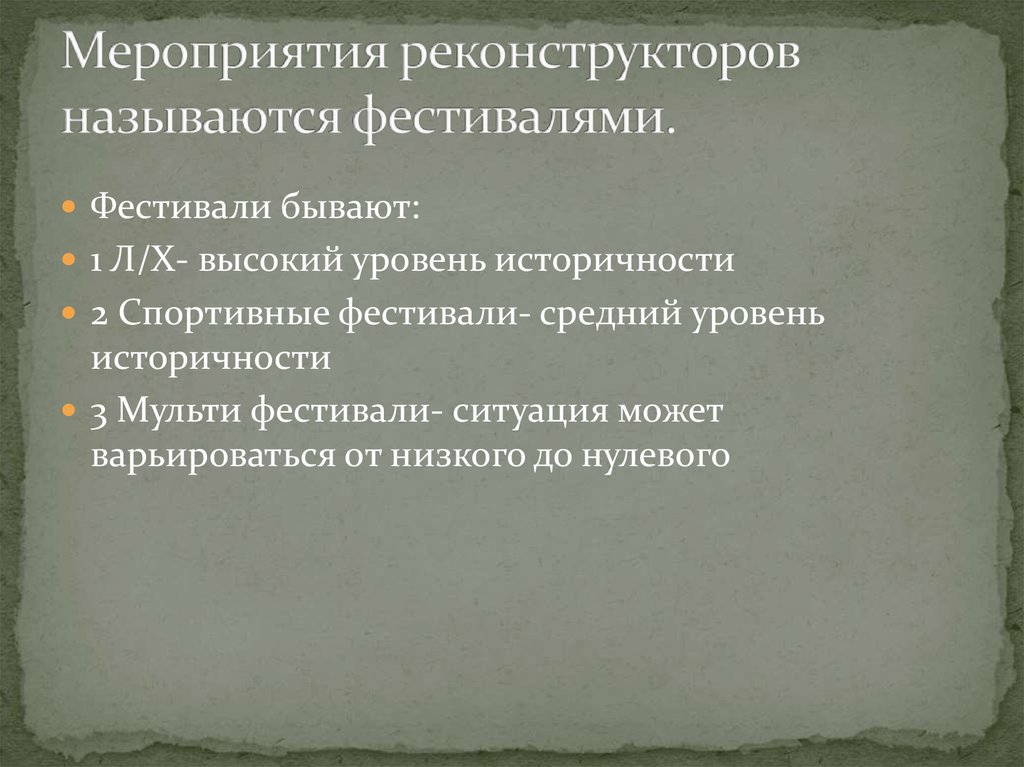 Мероприятия реконструкторов называются фестивалями.

Фестивали бывают:
1 Л/Х- высокий уровень историчности
2 Спортивные фестивали- средний уровень историчности
3 Мульти фестивали- ситуация может варьироваться от низкого до нулевого